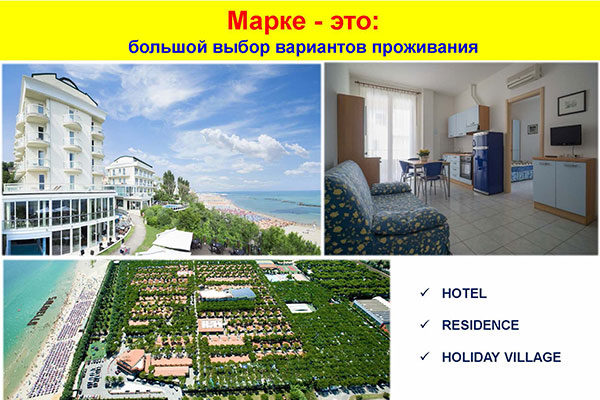 Марке - это:
большой выбор вариантов проживания

✓ HOTEL

✓ RESIDENCE

✓ HOLIDAY VILLAGE